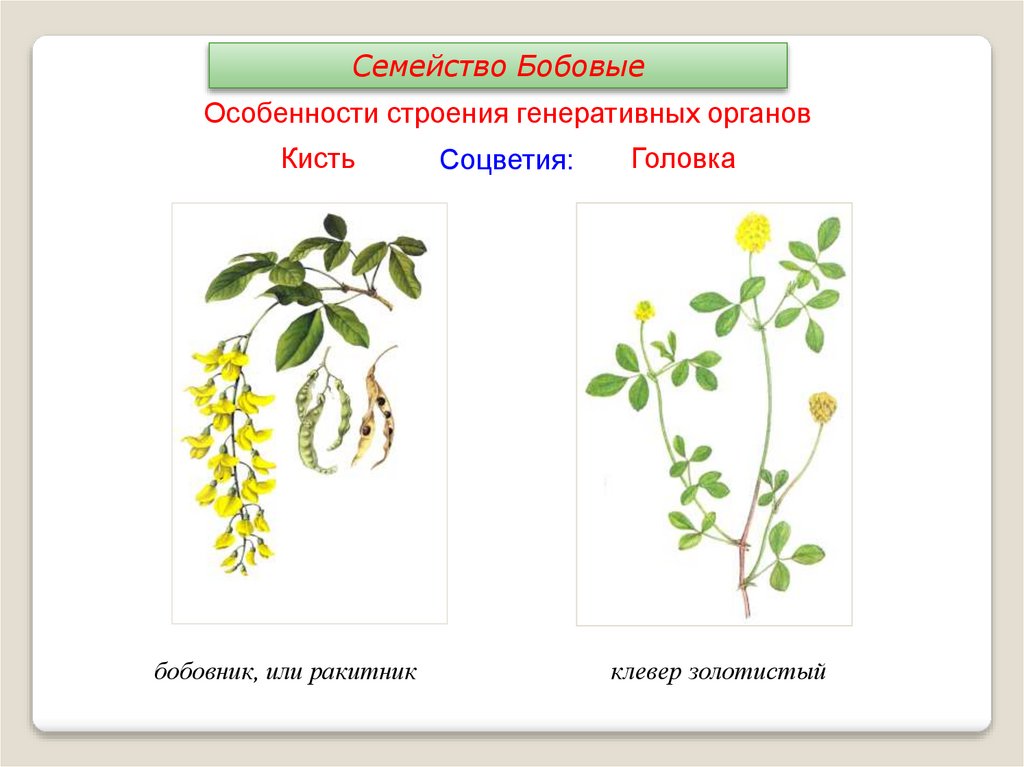 Семейство Бобовые

Особенности строения генеративных органов

Кисть Соцветия: Головка

бобовник, или ракитник

клевер золотистый